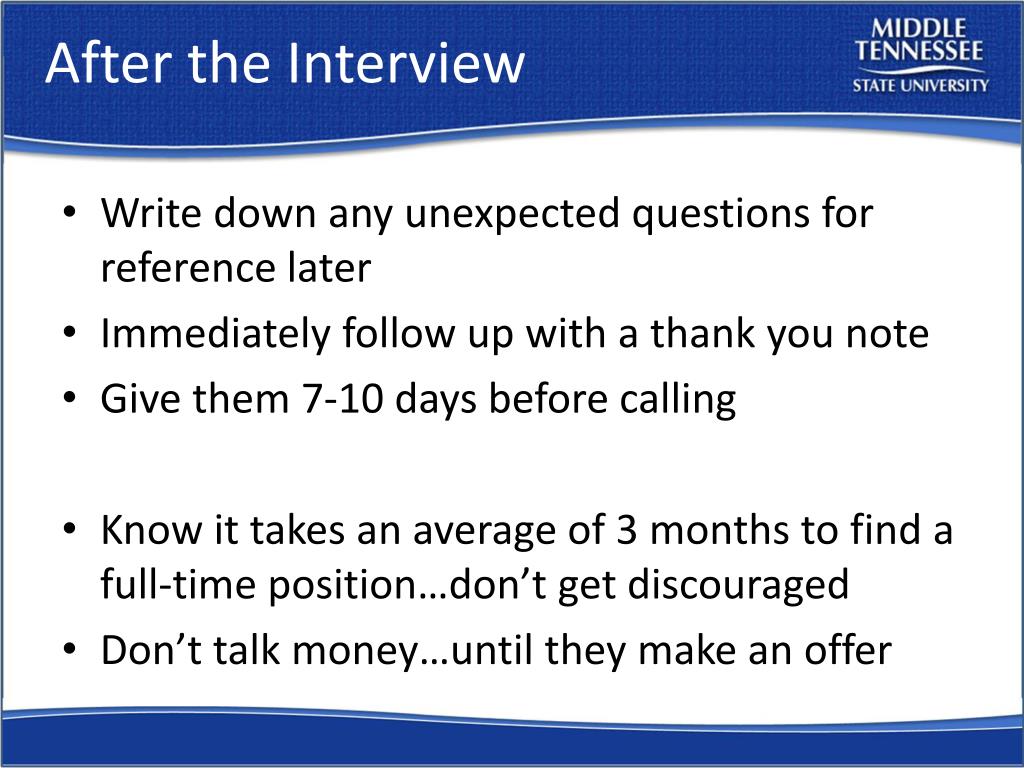 After the Interview

MIDDLE TENNESSEE STATE UNIVERSITY

• Write down any unexpected questions for reference later
• Immediately follow up with a thank you note
• Give them 7-10 days before calling

• Know it takes an average of 3 months to find a full-time position…don’t get discouraged
• Don’t talk money…until they make an offer